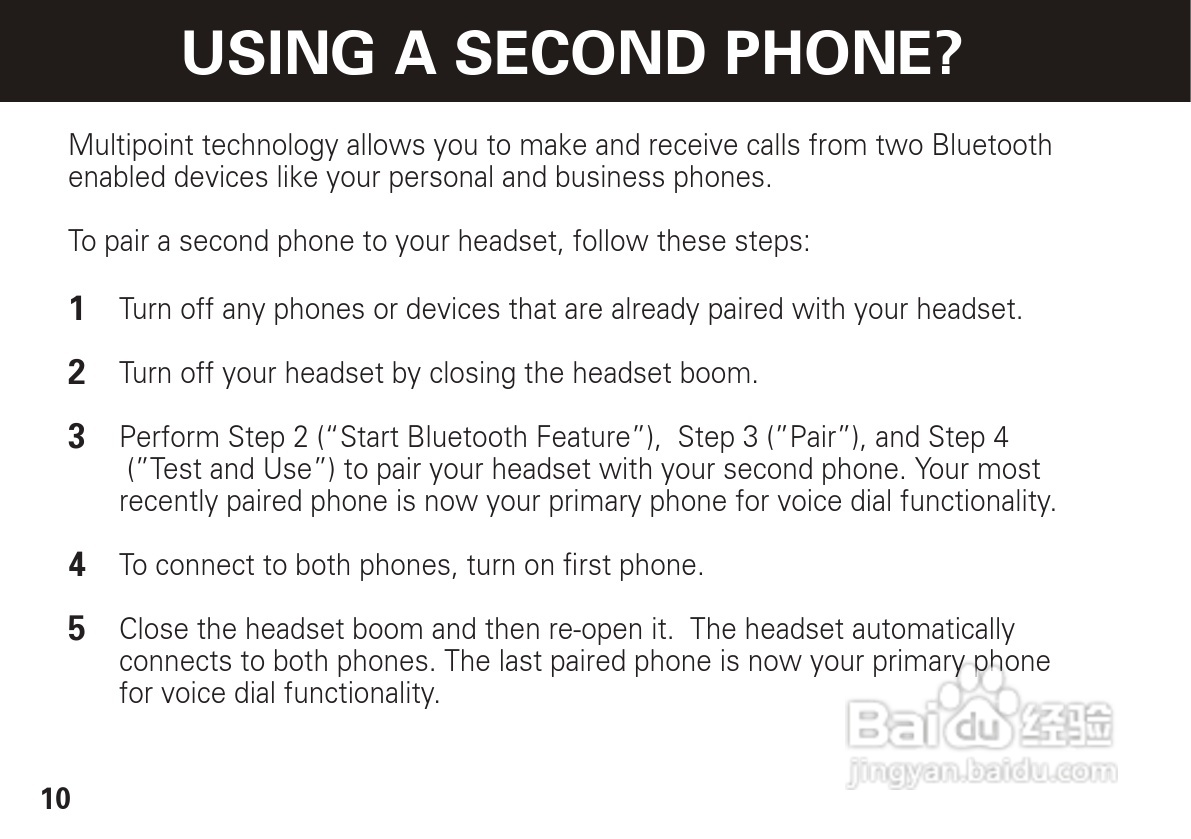 USING A SECOND PHONE?

Multipoint technology allows you to make and receive calls from two Bluetooth enabled devices like your personal and business phones.

To pair a second phone to your headset, follow these steps:

1 Turn off any phones or devices that are already paired with your headset.

2 Turn off your headset by closing the headset boom.

3 Perform Step 2 (“Start Bluetooth Feature”), Step 3 (”Pair”), and Step 4 (”Test and Use”) to pair your headset with your second phone. Your most recently paired phone is now your primary phone for voice dial functionality.

4 To connect to both phones, turn on first phone.

5 Close the headset boom and then re-open it. The headset automatically connects to both phones. The last paired phone is now your primary phone for voice dial functionality.

Baidu 经验
jingyan.baidu.com

10